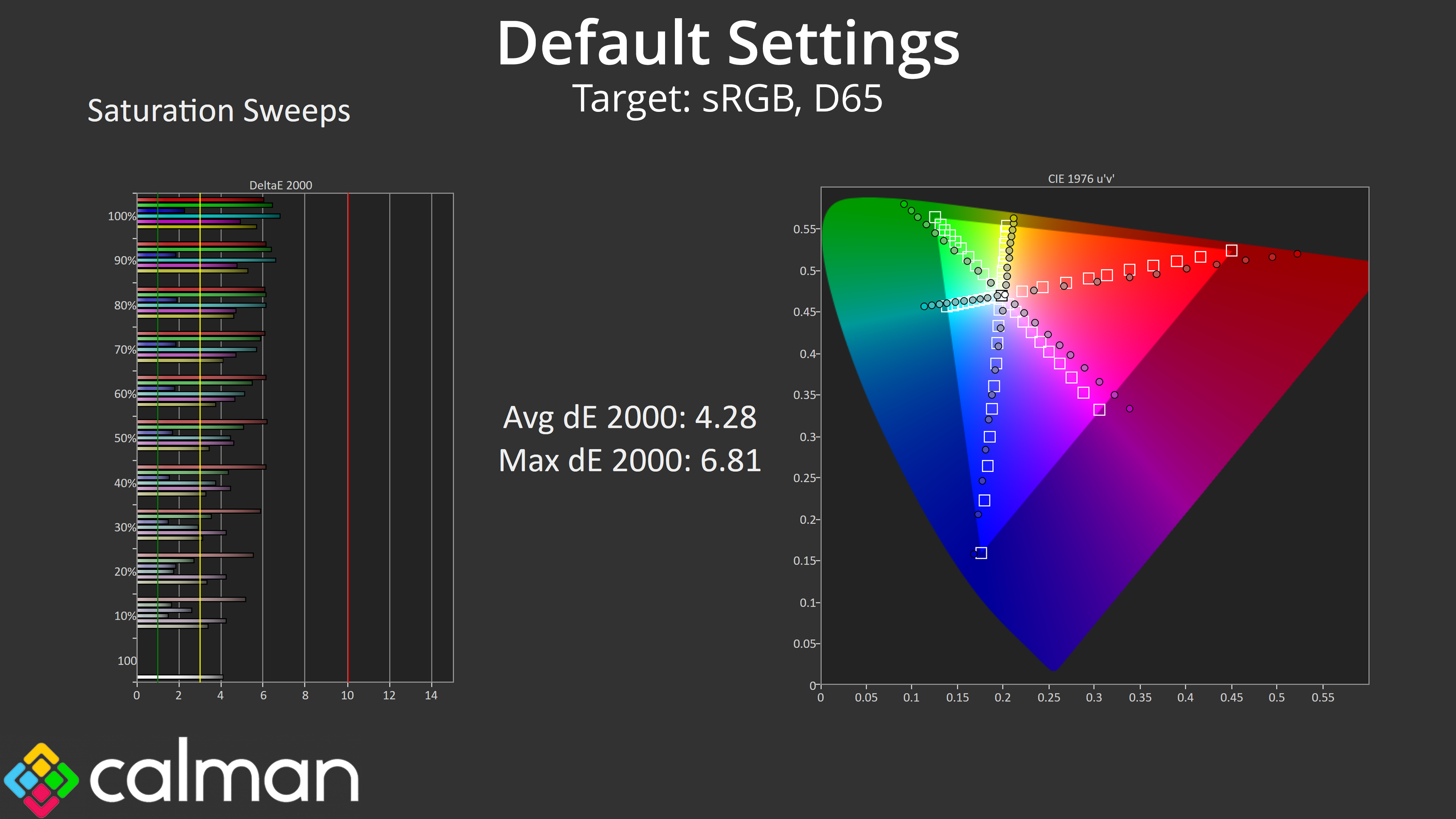 Default Settings
Target: sRGB, D65

Saturation Sweeps

DeltaE 2000

100%
90%
80%
70%
60%
50%
40%
30%
20%
10%
100

0 2 4 6 8 10 12 14

Avg dE 2000: 4.28
Max dE 2000: 6.81

CIE 1976 u'v'

0.55
0.5
0.45
0.4
0.35
0.3
0.25
0.2
0.15
0.1
0.05
0

0 0.05 0.1 0.15 0.2 0.25 0.3 0.35 0.4 0.45 0.5 0.55

calman